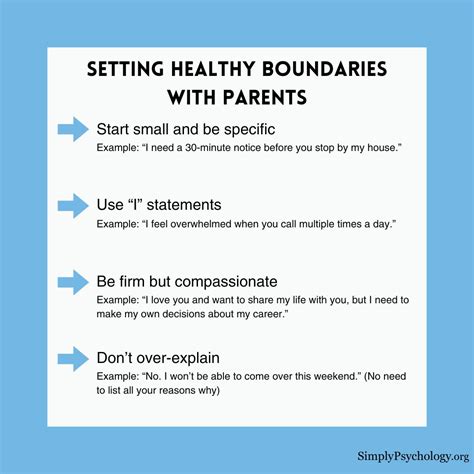 SETTING HEALTHY BOUNDARIES WITH PARENTS

Start small and be specific
Example: “I need a 30-minute notice before you stop by my house.”

Use “I” statements
Example: “I feel overwhelmed when you call multiple times a day.”

Be firm but compassionate
Example: “I love you and want to share my life with you, but I need to make my own decisions about my career.”

Don’t over-explain
Example: “No. I won’t be able to come over this weekend.” (No need to list all your reasons why)

SimplyPsychology.org